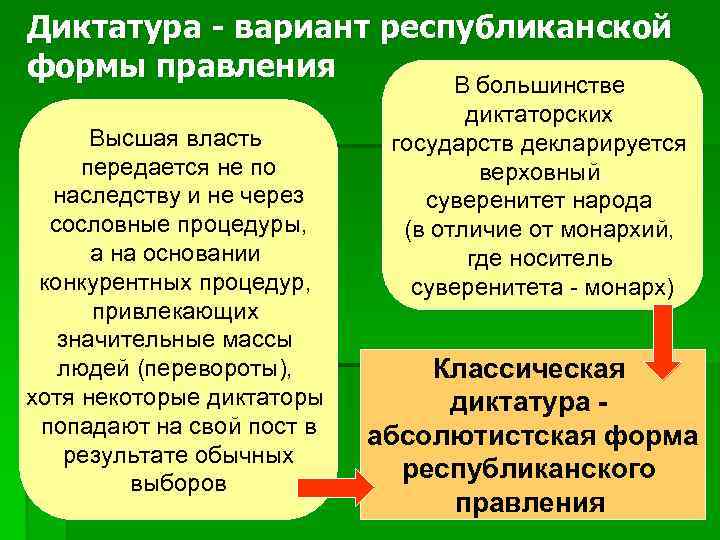 Диктатура - вариант республиканской формы правления

Высшая власть передается не по наследству и не через сословные процедуры, а на основании конкурентных процедур, привлекающих значительные массы людей (перевороты), хотя некоторые диктаторы попадают на свой пост в результате обычных выборов

В большинстве диктаторских государств декларируется верховный суверенитет народа (в отличие от монархий, где носитель суверенитета - монарх)

Классическая диктатура - абсолютистская форма республиканского правления